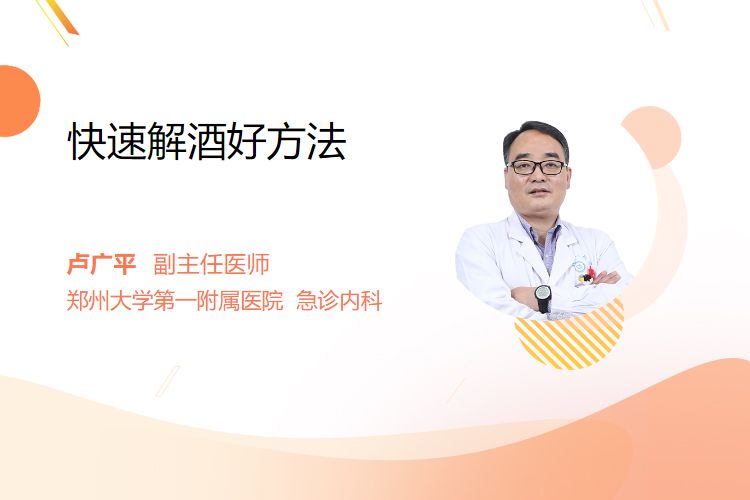 快速解酒好方法

卢广平 副主任医师
郑州大学第一附属医院 急诊内科